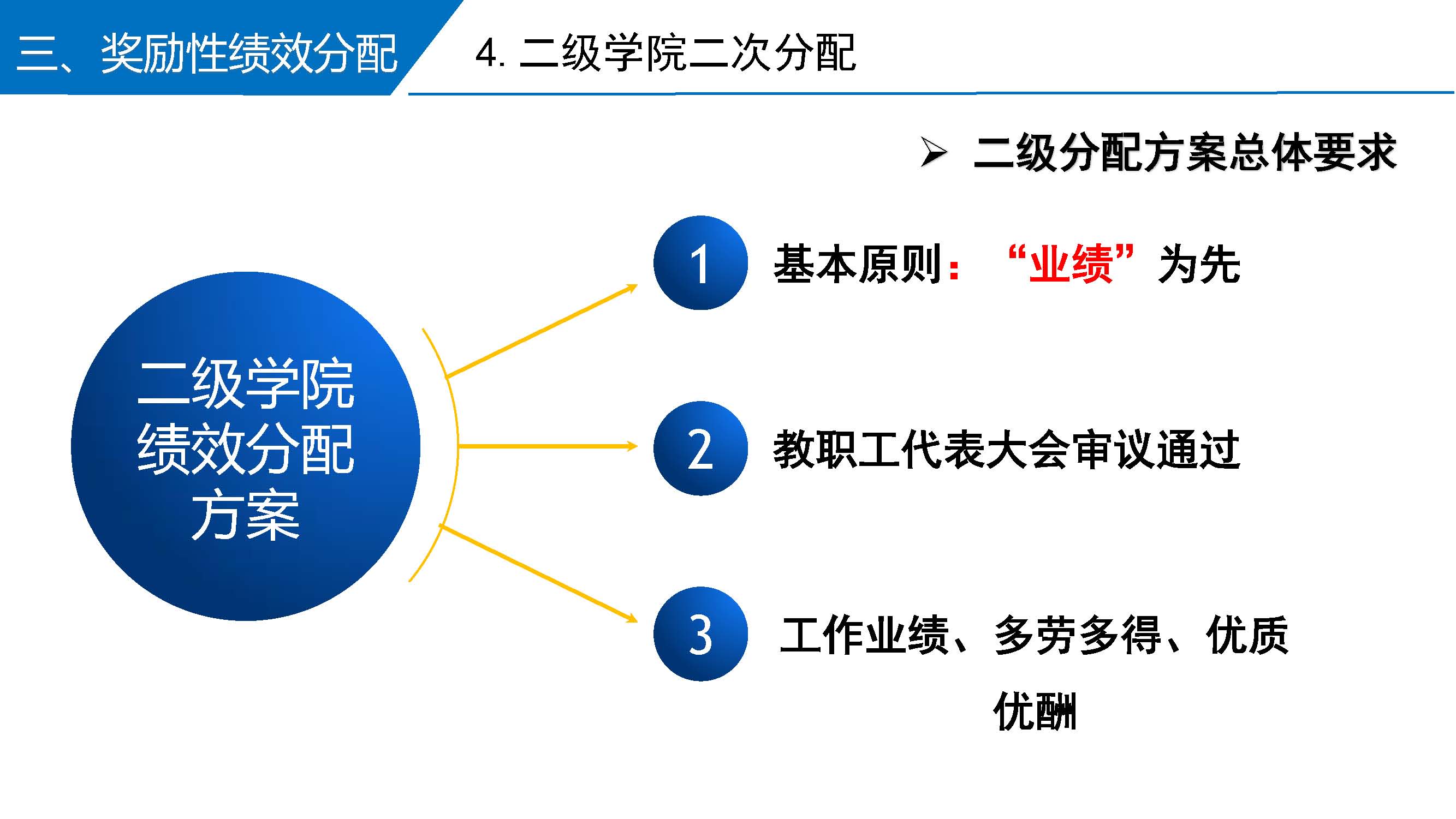 三、奖励性绩效分配

4. 二级学院二次分配

➢ 二级分配方案总体要求

二级学院绩效分配方案

1 基本原则：“业绩”为先

2 教职工代表大会审议通过

3 工作业绩、多劳多得、优质优酬